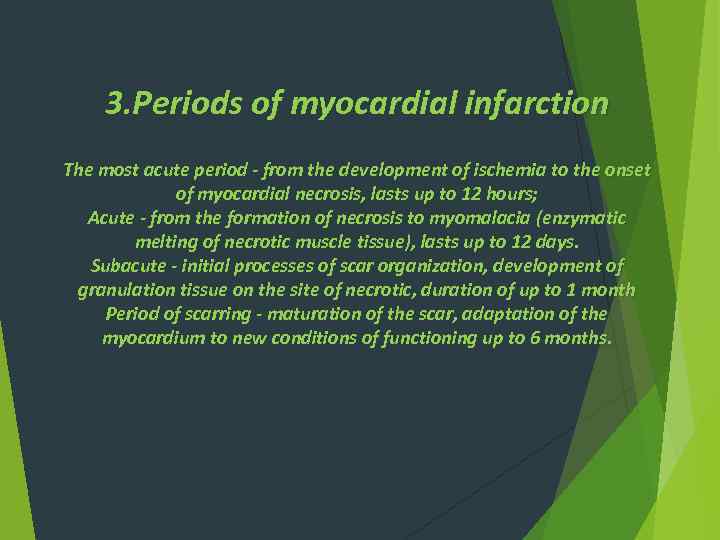 3.Periods of myocardial infarction

The most acute period - from the development of ischemia to the onset of myocardial necrosis, lasts up to 12 hours;
Acute - from the formation of necrosis to myomalacia (enzymatic melting of necrotic muscle tissue), lasts up to 12 days.
Subacute - initial processes of scar organization, development of granulation tissue on the site of necrotic, duration of up to 1 month
Period of scarring - maturation of the scar, adaptation of the myocardium to new conditions of functioning up to 6 months.